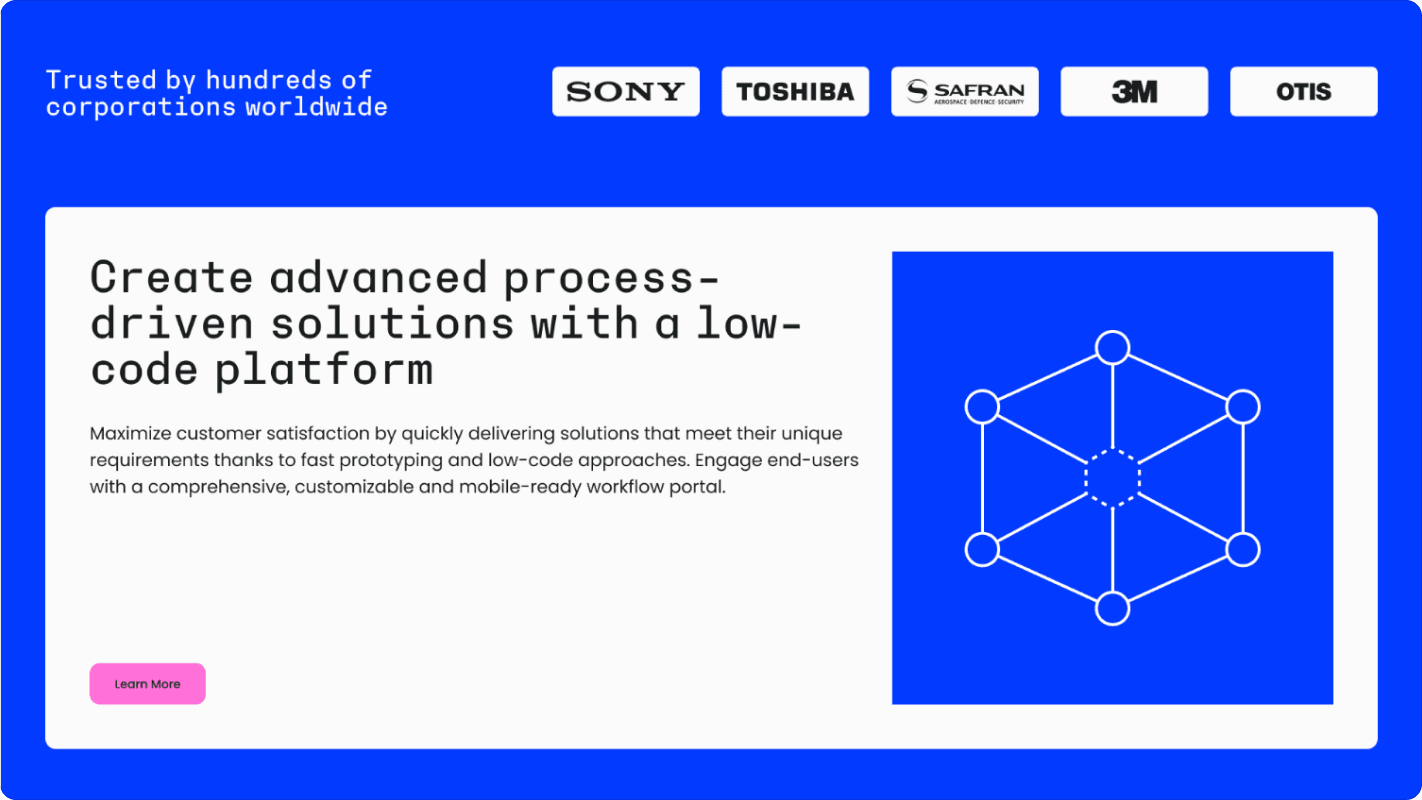 Trusted by hundreds of corporations worldwide

SONY

TOSHIBA

SAFRAN
AEROSPACE · DEFENCE · SECURITY

3M

OTIS

Create advanced process-driven solutions with a low-code platform

Maximize customer satisfaction by quickly delivering solutions that meet their unique requirements thanks to fast prototyping and low-code approaches. Engage end-users with a comprehensive, customizable and mobile-ready workflow portal.

Learn More